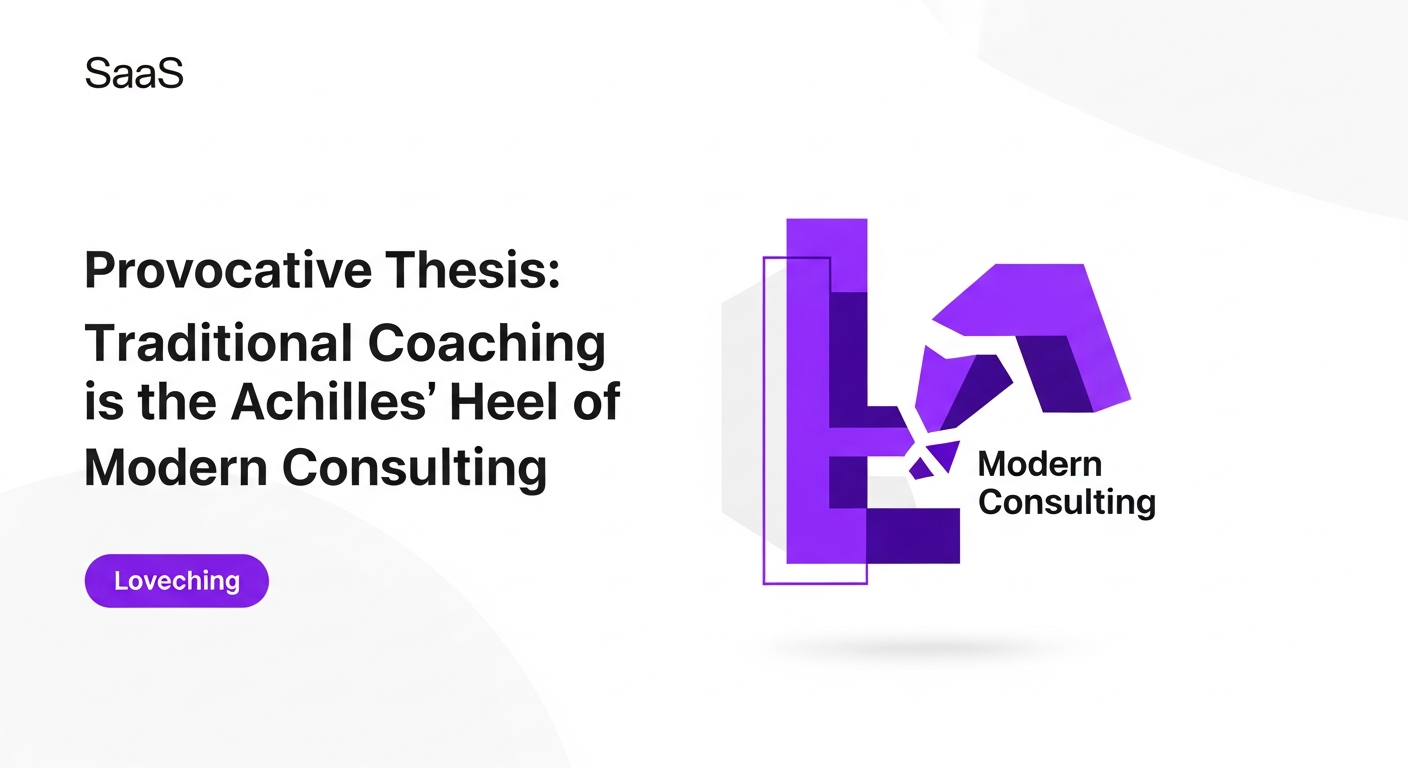 SaaS

Provocative Thesis: Traditional Coaching is the Achilles' Heel of Modern Consulting

Loveching

Modern Consulting